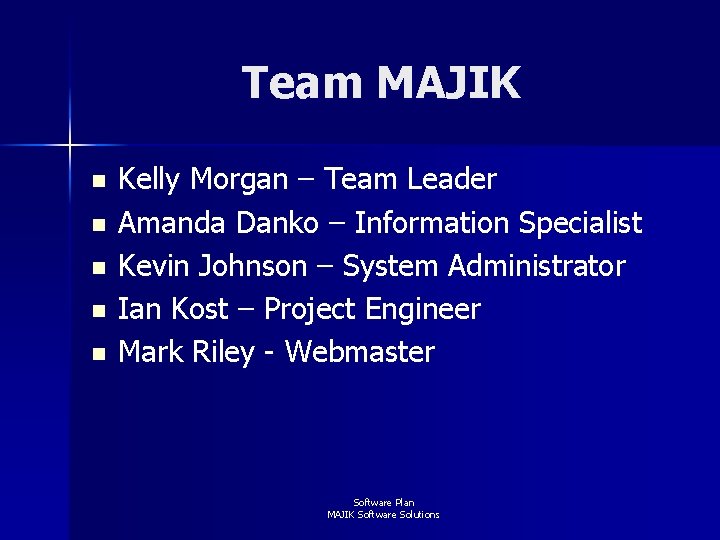 Team MAJIK

- Kelly Morgan – Team Leader
- Amanda Danko – Information Specialist
- Kevin Johnson – System Administrator
- Ian Kost – Project Engineer
- Mark Riley - Webmaster

Software Plan
MAJIK Software Solutions